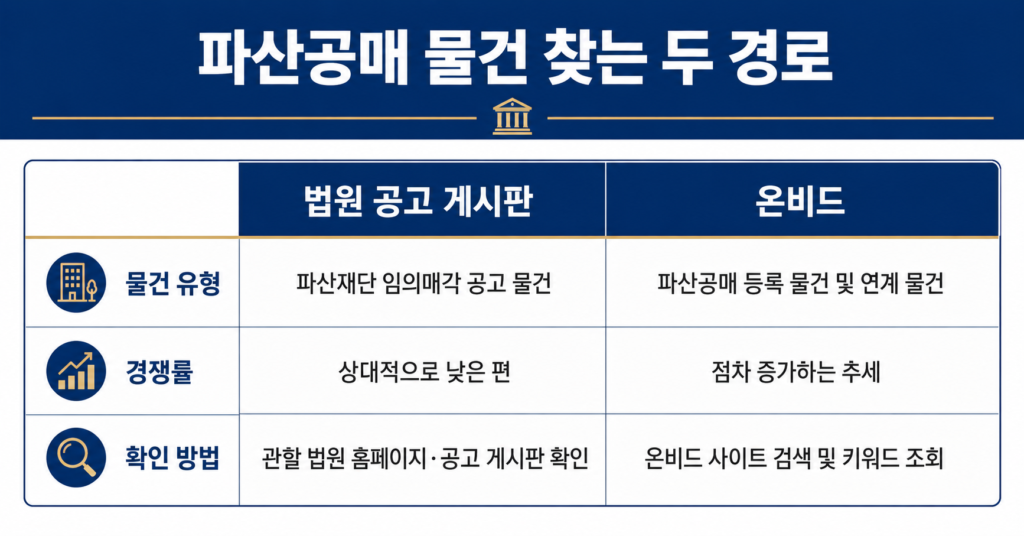 파산공매 물건 찾는 두 경로

| | 법원 공고 게시판 | 온비드 |
|---|---|---|
| 물건 유형 | 파산재단 임의매각 공고 물건 | 파산공매 등록 물건 및 연계 물건 |
| 경쟁률 | 상대적으로 낮은 편 | 점차 증가하는 추세 |
| 확인 방법 | 관할 법원 홈페이지·공고 게시판 확인 | 온비드 사이트 검색 및 키워드 조회 |